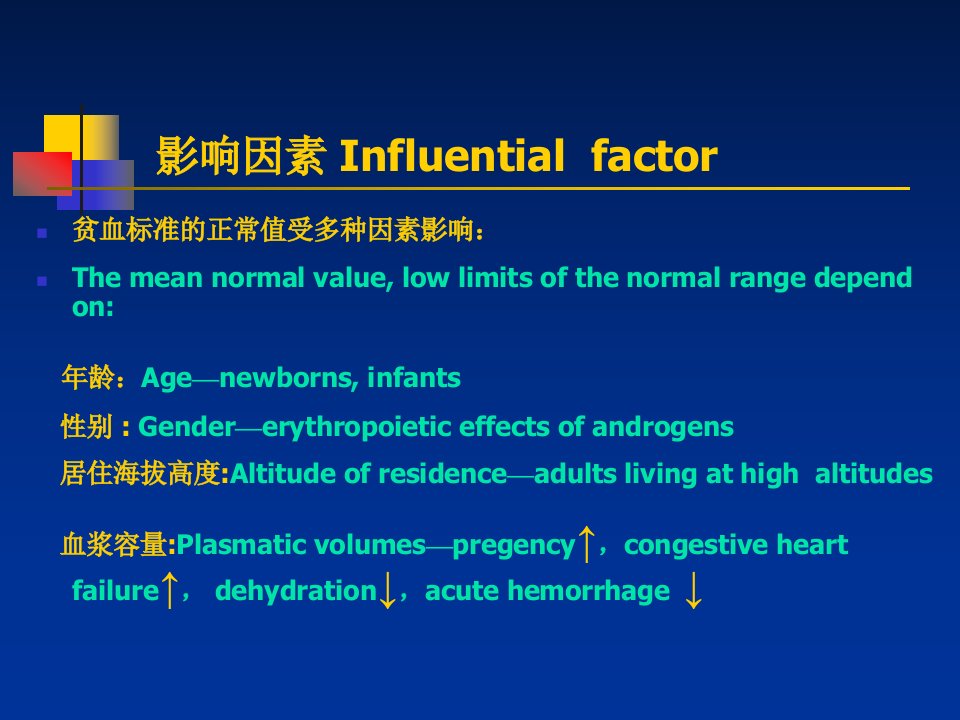 影响因素 Influential factor

贫血标准的正常值受多种因素影响：

The mean normal value, low limits of the normal range depend on:

年龄：Age—newborns, infants

性别 : Gender—erythropoietic effects of androgens

居住海拔高度:Altitude of residence—adults living at high altitudes

血浆容量:Plasmatic volumes—pregency↑，congestive heart failure↑， dehydration↓，acute hemorrhage ↓